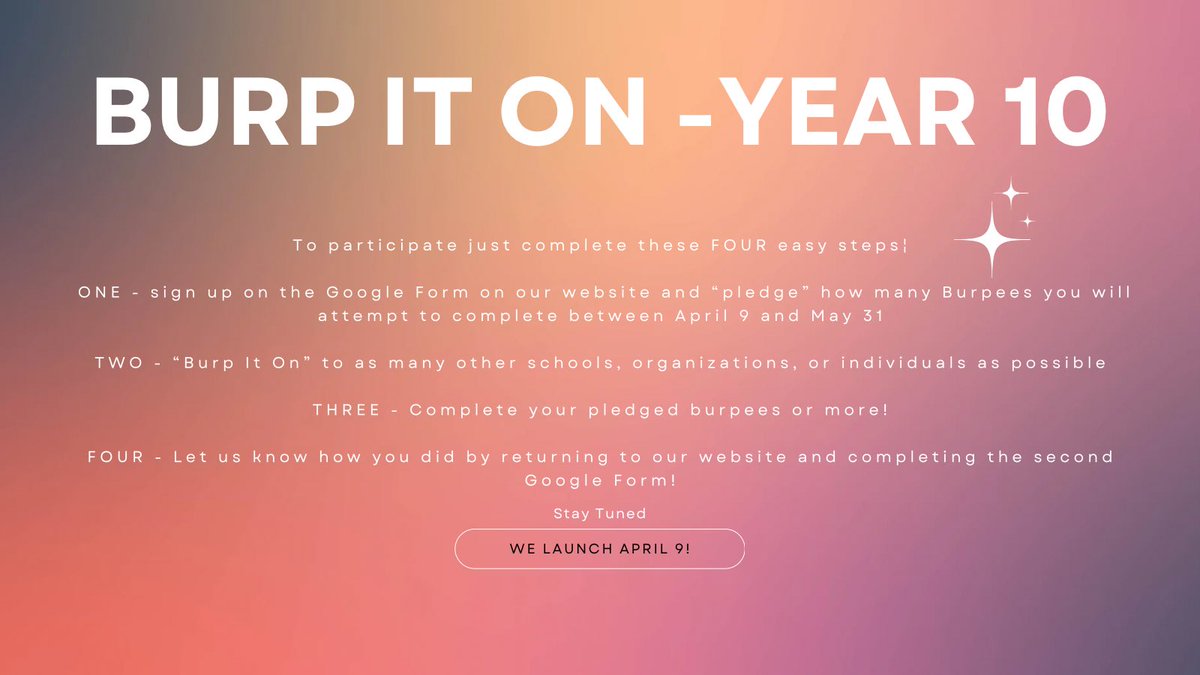 BURP IT ON -YEAR 10

To participate just complete these FOUR easy steps¦

ONE - sign up on the Google Form on our website and “pledge” how many Burpees you will attempt to complete between April 9 and May 31

TWO - “Burp It On” to as many other schools, organizations, or individuals as possible

THREE - Complete your pledged burpees or more!

FOUR - Let us know how you did by returning to our website and completing the second Google Form!

Stay Tuned

WE LAUNCH APRIL 9!